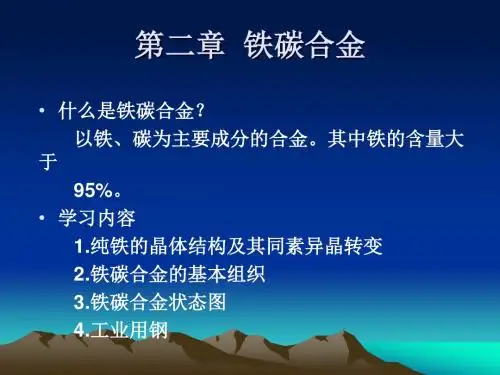 第二章 铁碳合金

• 什么是铁碳合金?

以铁、碳为主要成分的合金。其中铁的含量大于 95%。

• 学习内容

1.纯铁的晶体结构及其同素异晶转变

2.铁碳合金的基本组织

3.铁碳合金状态图

4.工业用钢